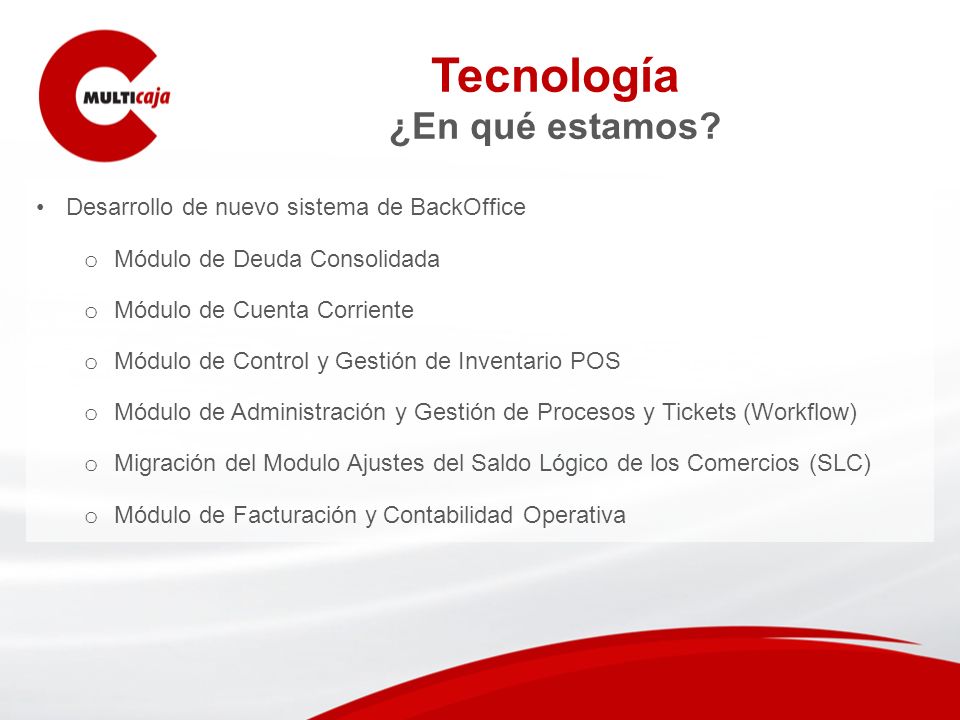 MULTIcaja

Tecnología
¿En qué estamos?

• Desarrollo de nuevo sistema de BackOffice
  o Módulo de Deuda Consolidada
  o Módulo de Cuenta Corriente
  o Módulo de Control y Gestión de Inventario POS
  o Módulo de Administración y Gestión de Procesos y Tickets (Workflow)
  o Migración del Modulo Ajustes del Saldo Lógico de los Comercios (SLC)
  o Módulo de Facturación y Contabilidad Operativa